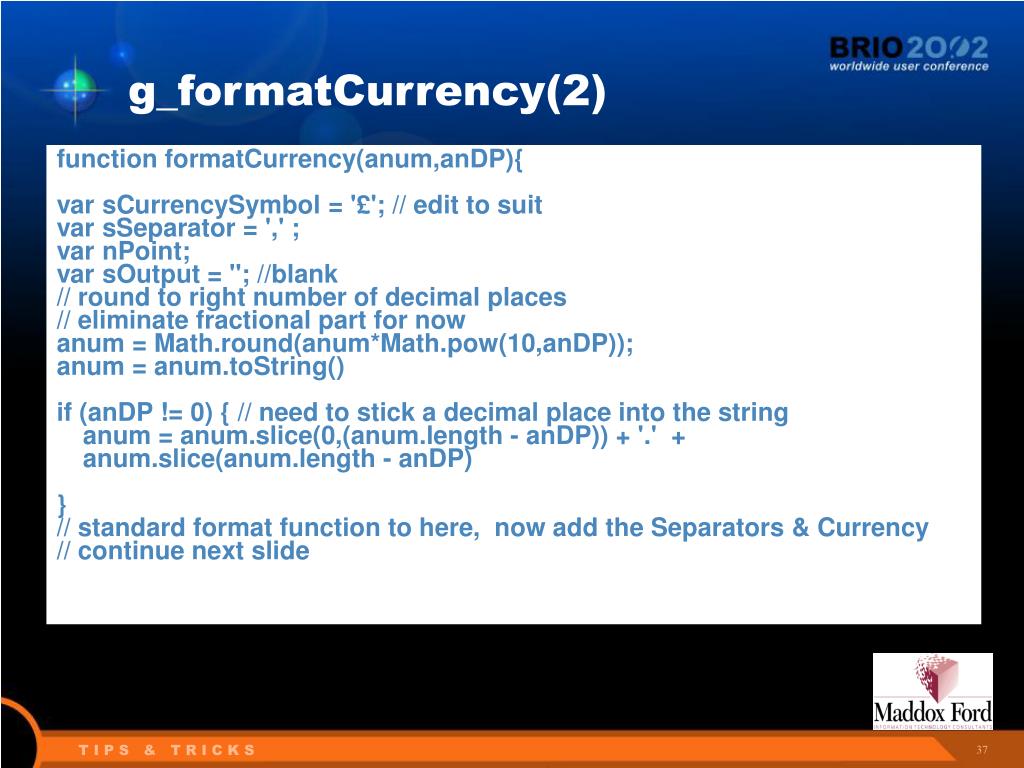 BRIO2002
worldwide user conference

g_formatCurrency(2)

function formatCurrency(anum,anDP){

var sCurrencySymbol = '£'; // edit to suit
var sSeparator = ',' ;
var nPoint;
var sOutput = ''; //blank
// round to right number of decimal places
// eliminate fractional part for now
anum = Math.round(anum*Math.pow(10,anDP));
anum = anum.toString()

if (anDP != 0) { // need to stick a decimal place into the string
anum = anum.slice(0,(anum.length - anDP)) + '.' +
anum.slice(anum.length - anDP)

}
// standard format function to here, now add the Separators & Currency
// continue next slide

Maddox Ford
INFORMATION TECHNOLOGY CONSULTANTS

TIPS & TRICKS

37